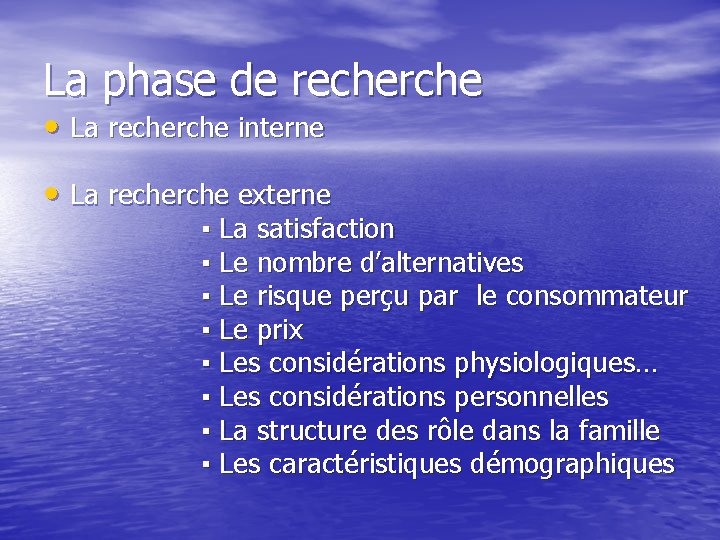 La phase de recherche

• La recherche interne

• La recherche externe
▪ La satisfaction
▪ Le nombre d'alternatives
▪ Le risque perçu par  le consommateur
▪ Le prix
▪ Les considérations physiologiques…
▪ Les considérations personnelles
▪ La structure des rôle dans la famille
▪ Les caractéristiques démographiques